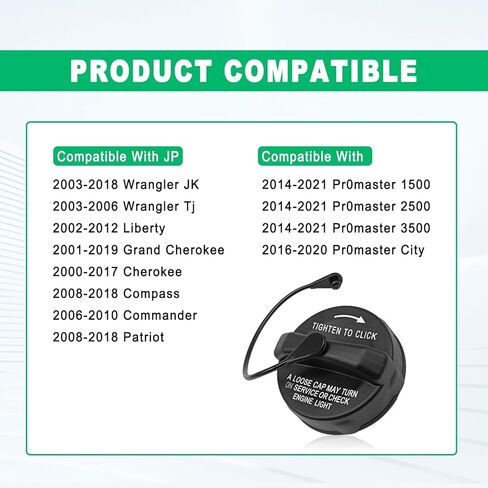 PRODUCT COMPATIBLE

Compatible With JP

2003-2018 Wrangler JK
2003-2006 Wrangler Tj
2002-2012 Liberty
2001-2019 Grand Cherokee
2000-2017 Cherokee
2008-2018 Compass
2006-2010 Commander
2008-2018 Patriot

Compatible With

2014-2021 Pr0master 1500
2014-2021 Pr0master 2500
2014-2021 Pr0master 3500
2016-2020 Pr0master City

TIGHTEN TO CLICK

A LOOSE CAP MAY TURN ON SERVICE OR CHECK ENGINE LIGHT